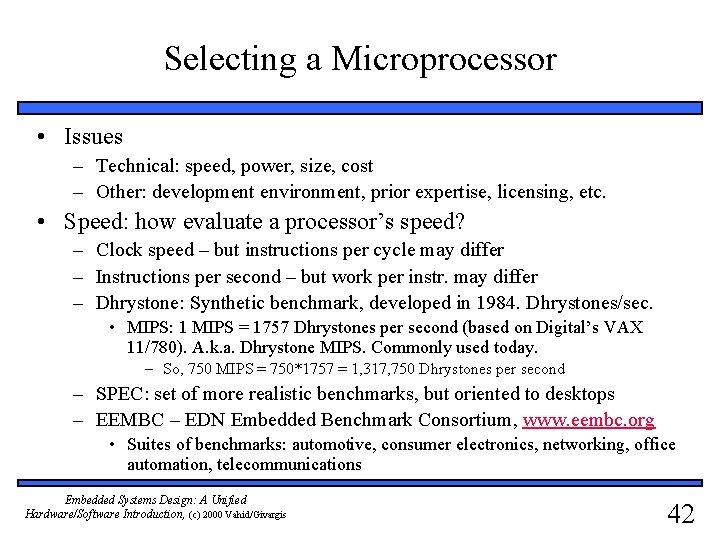 Selecting a Microprocessor

• Issues
– Technical: speed, power, size, cost
– Other: development environment, prior expertise, licensing, etc.

• Speed: how evaluate a processor's speed?
– Clock speed – but instructions per cycle may differ
– Instructions per second – but work per instr. may differ
– Dhrystone: Synthetic benchmark, developed in 1984. Dhrystones/sec.
• MIPS: 1 MIPS = 1757 Dhrystones per second (based on Digital's VAX 11/780). A.k.a. Dhrystone MIPS. Commonly used today.
– So, 750 MIPS = 750*1757 = 1,317,750 Dhrystones per second
– SPEC: set of more realistic benchmarks, but oriented to desktops
– EEMBC – EDN Embedded Benchmark Consortium, www.eembc.org
• Suites of benchmarks: automotive, consumer electronics, networking, office automation, telecommunications

Embedded Systems Design: A Unified Hardware/Software Introduction, (c) 2000 Vahid/Givargis

42